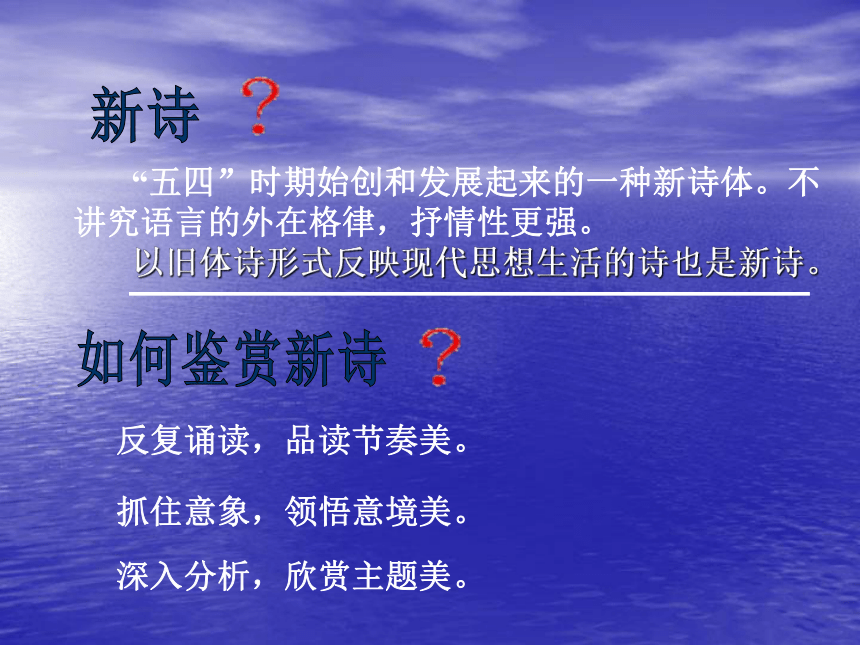 新诗 ？

“五四”时期始创和发展起来的一种新诗体。不讲究语言的外在格律，抒情性更强。

以旧体诗形式反映现代思想生活的诗也是新诗。

如何鉴赏新诗 ？

反复诵读，品读节奏美。

抓住意象，领悟意境美。

深入分析，欣赏主题美。